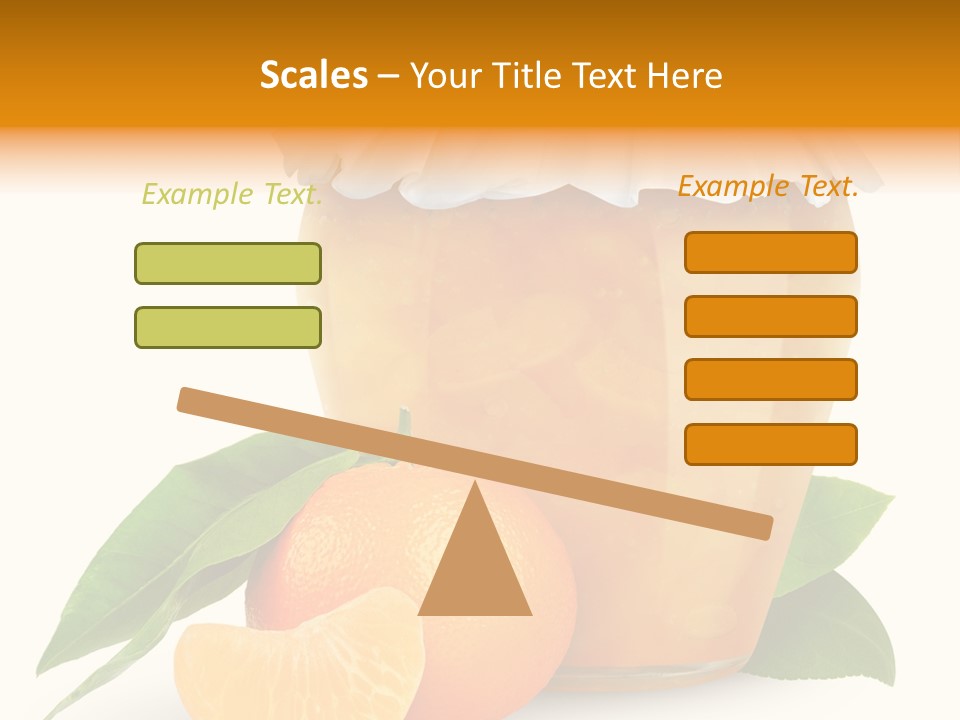 Scales – Your Title Text Here

Example Text.

Example Text.